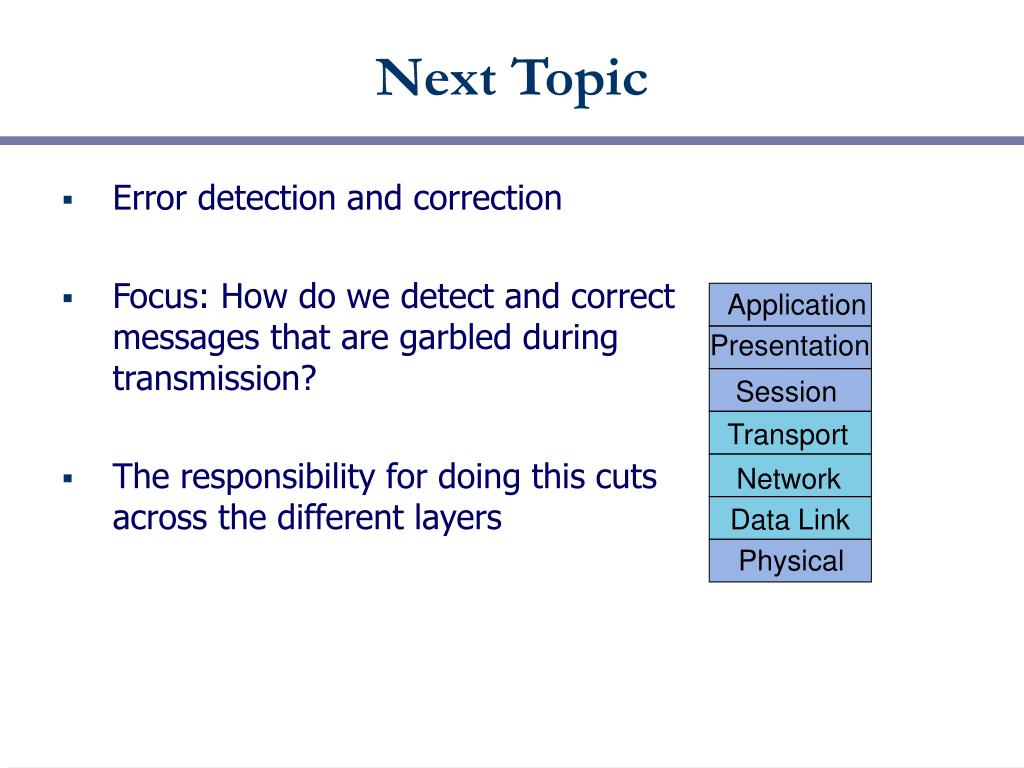 Next Topic

▪ Error detection and correction

▪ Focus: How do we detect and correct messages that are garbled during transmission?

▪ The responsibility for doing this cuts across the different layers

Application
Presentation
Session
Transport
Network
Data Link
Physical